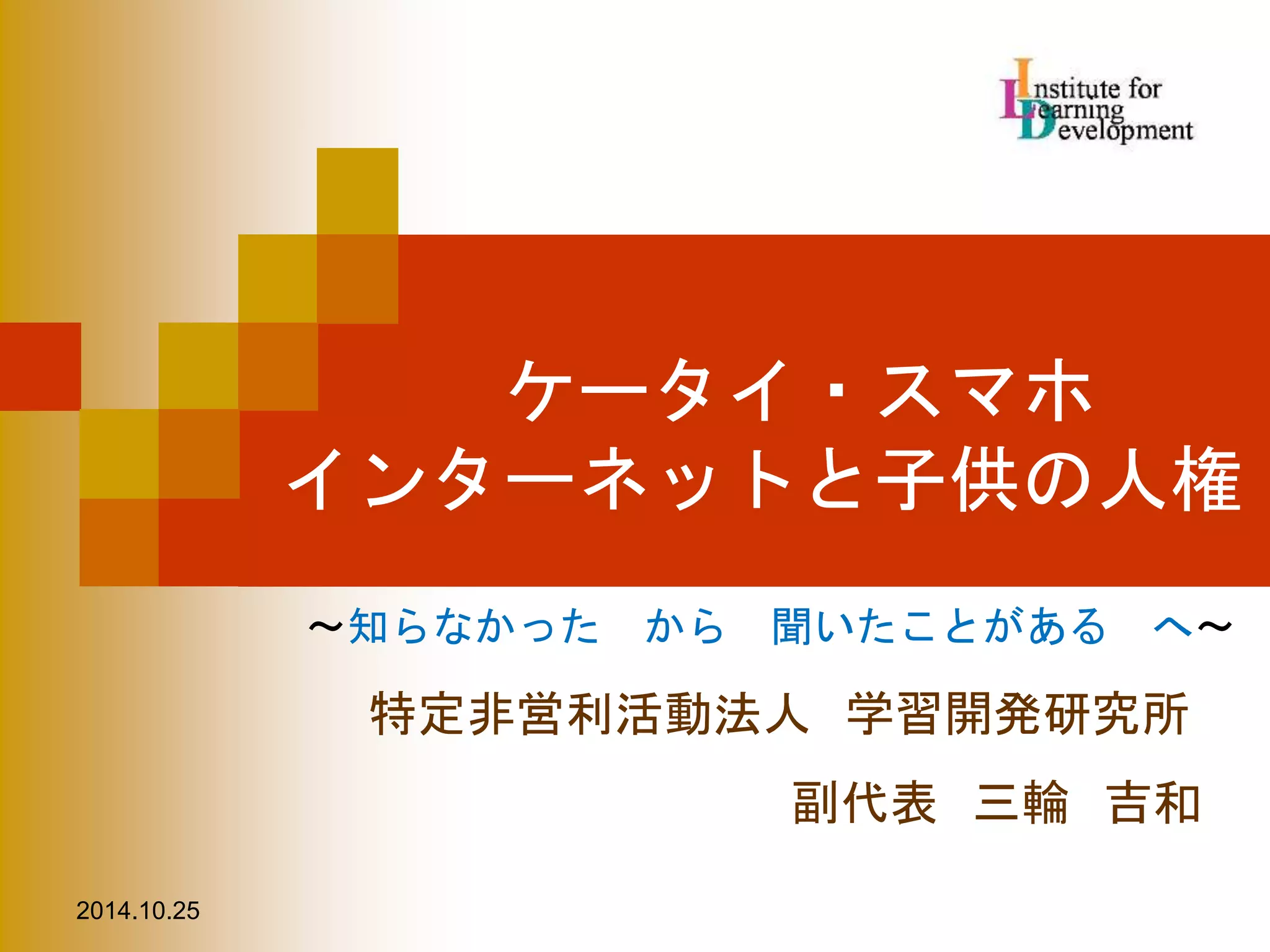 Institute for
Learning
Development

ケータイ・スマホ
インターネットと子供の人権

～知らなかった　から　聞いたことがある　へ～

特定非営利活動法人　学習開発研究所

副代表　三輪　吉和

2014.10.25